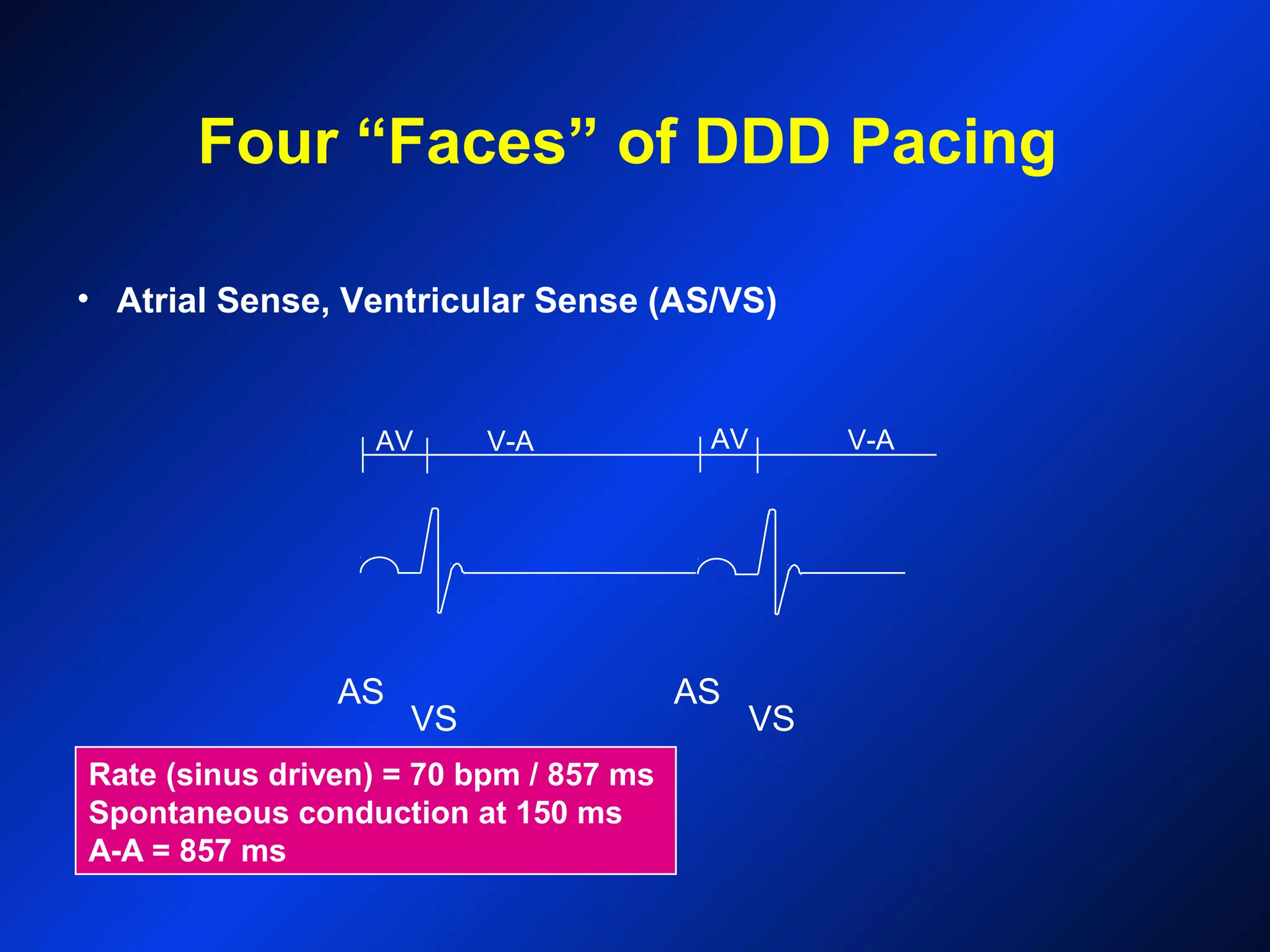 Four “Faces” of DDD Pacing

• Atrial Sense, Ventricular Sense (AS/VS)

AV V-A AV V-A

AS VS AS VS

Rate (sinus driven) = 70 bpm / 857 ms
Spontaneous conduction at 150 ms
A-A = 857 ms